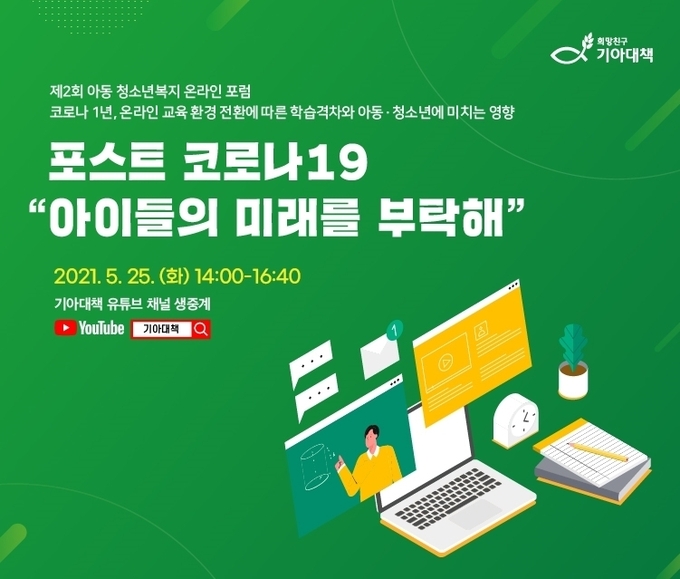 희망친구
기아대책

제2회 아동 청소년복지 온라인 포럼
코로나 1년, 온라인 교육 환경 전환에 따른 학습격차와 아동 · 청소년에 미치는 영향

포스트 코로나19
“아이들의 미래를 부탁해”

2021. 5. 25. (화) 14:00-16:40
기아대책 유튜브 채널 생중계

YouTube 기아대책

1